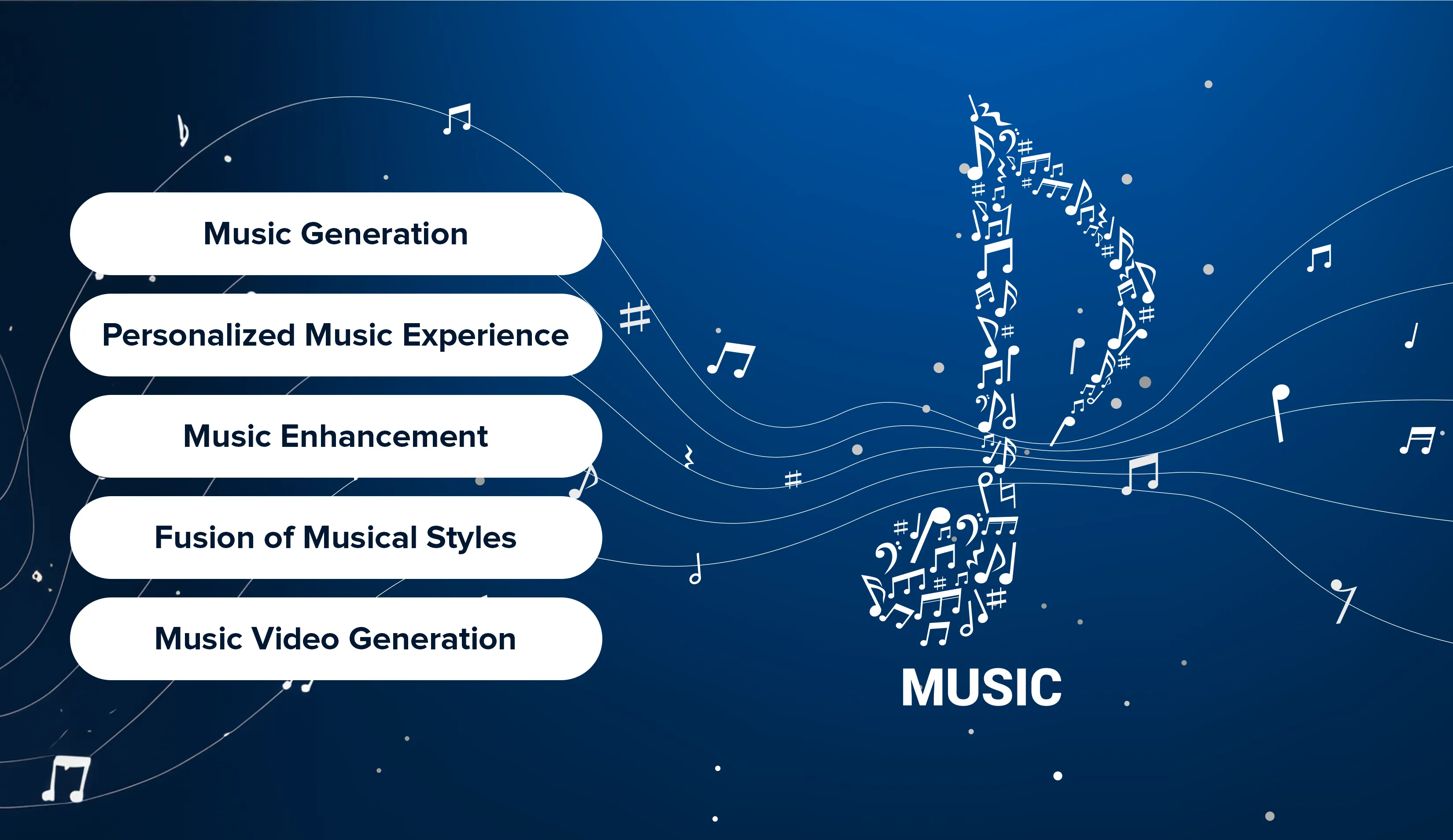 Music Generation

Personalized Music Experience

Music Enhancement

Fusion of Musical Styles

Music Video Generation

MUSIC